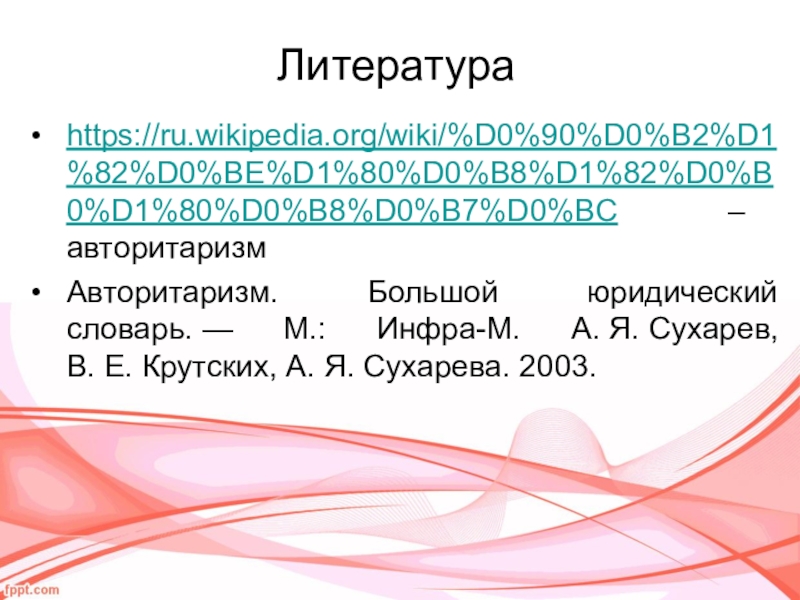 Литература

• https://ru.wikipedia.org/wiki/%D0%90%D0%B2%D1%82%D0%BE%D1%80%D0%B8%D1%82%D0%B0%D1%80%D0%B8%D0%B7%D0%BC – авторитаризм

• Авторитаризм. Большой юридический словарь. — М.: Инфра-М. А. Я. Сухарев, В. Е. Крутских, А. Я. Сухарева. 2003.

fppt.com